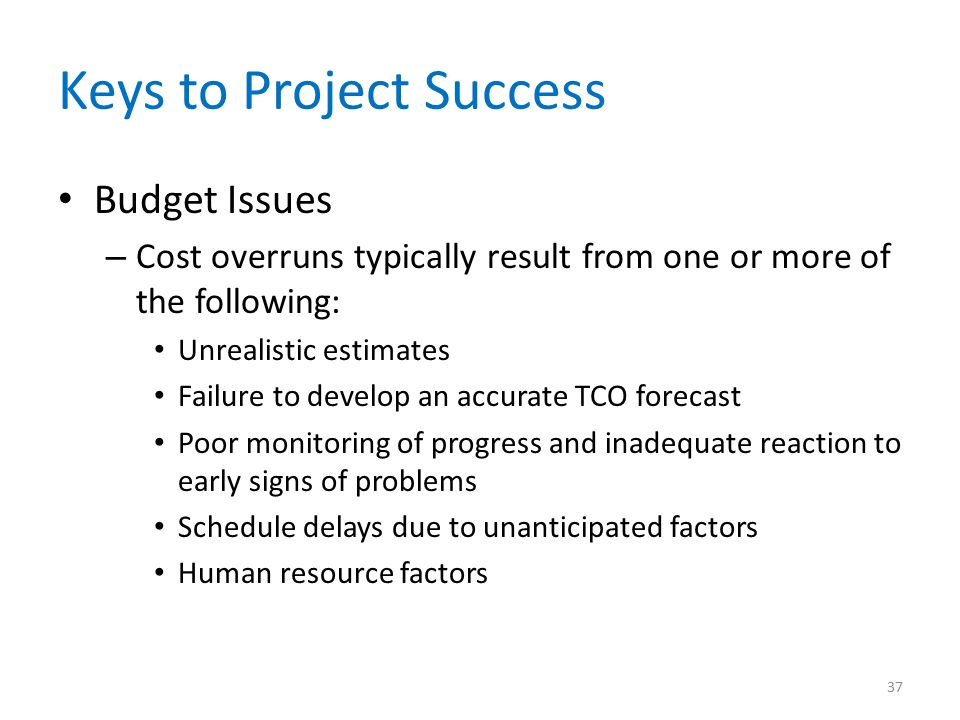 Keys to Project Success

• Budget Issues

– Cost overruns typically result from one or more of the following:

• Unrealistic estimates

• Failure to develop an accurate TCO forecast

• Poor monitoring of progress and inadequate reaction to early signs of problems

• Schedule delays due to unanticipated factors

• Human resource factors

37